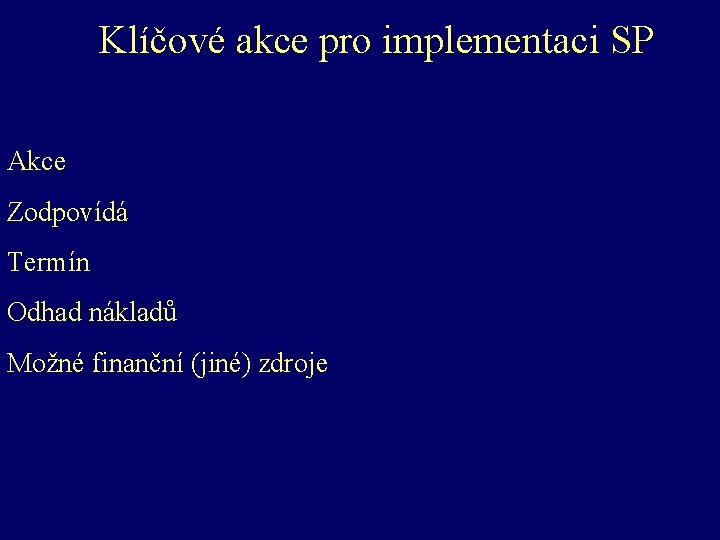 Klíčové akce pro implementaci SP

Akce

Zodpovídá

Termín

Odhad nákladů

Možné finanční (jiné) zdroje